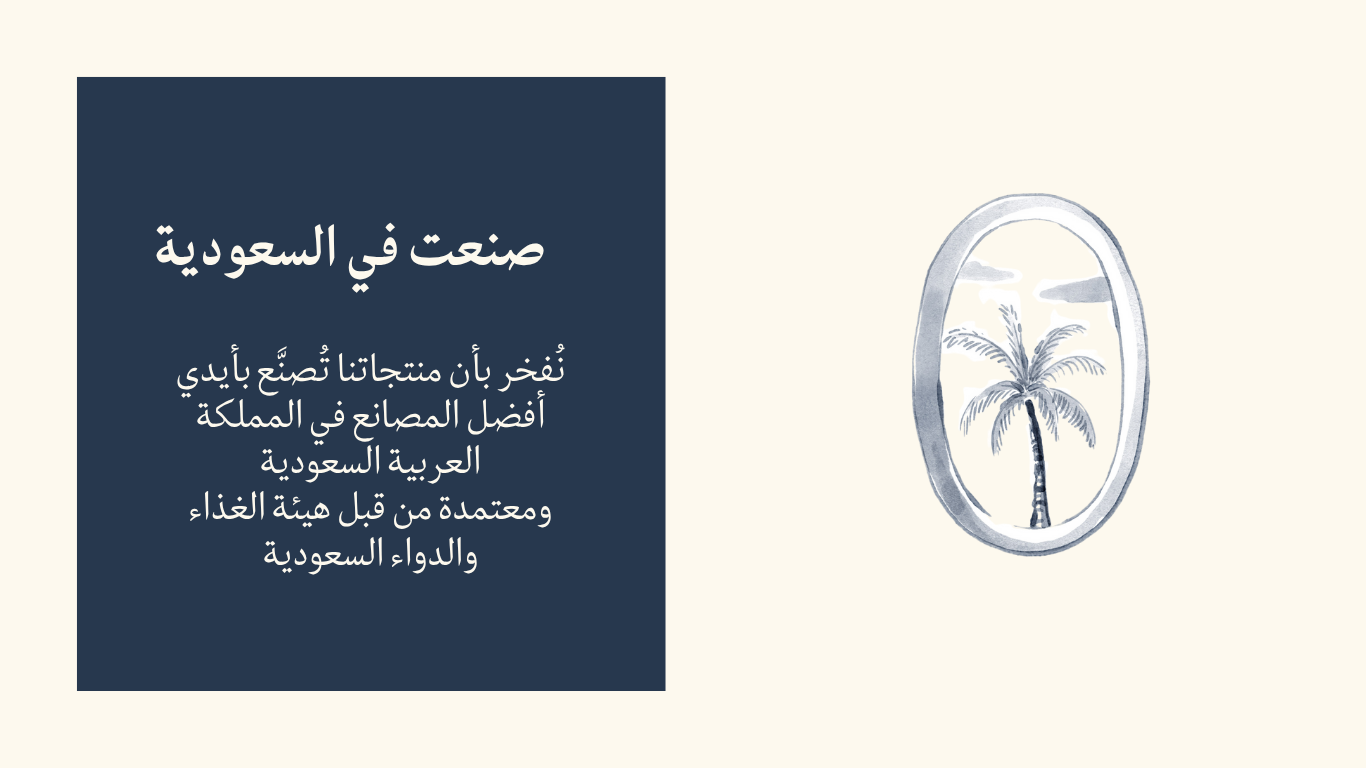 صنعت في السعودية

نُفخر بأن منتجاتنا تُصنَّع بأيدي أفضل المصانع في المملكة العربية السعودية
ومعتمدة من قبل هيئة الغذاء والدواء السعودية